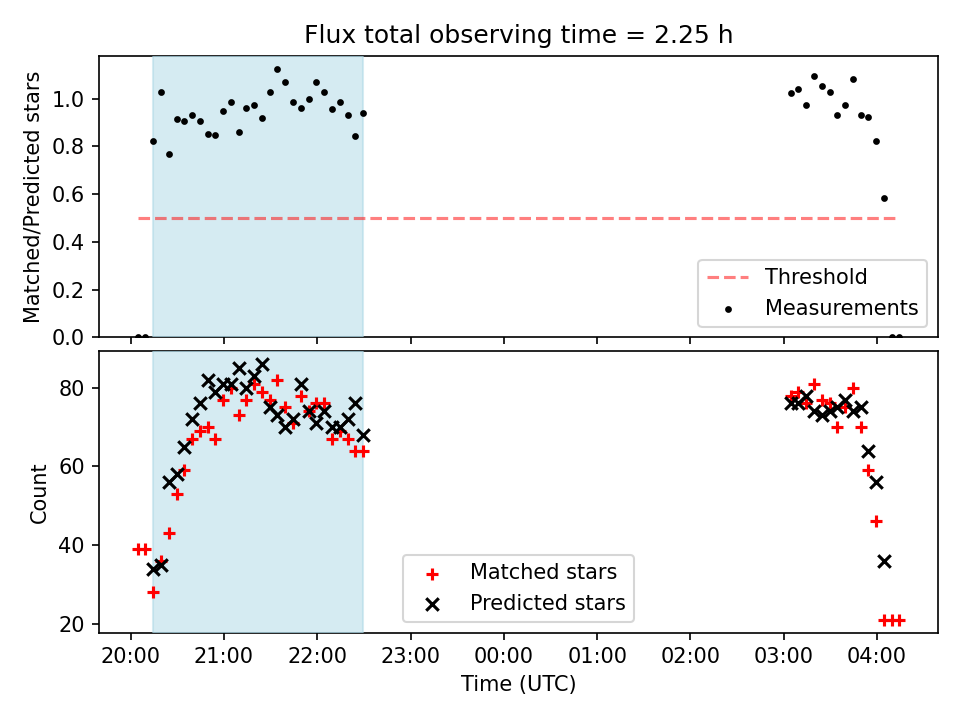 Flux total observing time = 2.25 h

Matched/Predicted stars

1.0
0.8
0.6
0.4
0.2
0.0

Threshold
Measurements

Count

80
60
40
20

Matched stars
Predicted stars

20:00 21:00 22:00 23:00 00:00 01:00 02:00 03:00 04:00
Time (UTC)